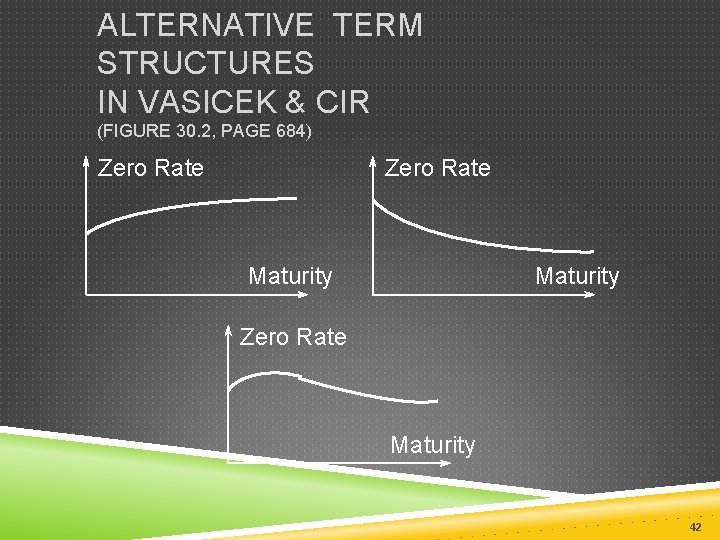 ALTERNATIVE TERM STRUCTURES IN VASICEK & CIR
(FIGURE 30.2, PAGE 684)

Zero Rate

Maturity

Zero Rate

Maturity

Zero Rate

Maturity

42